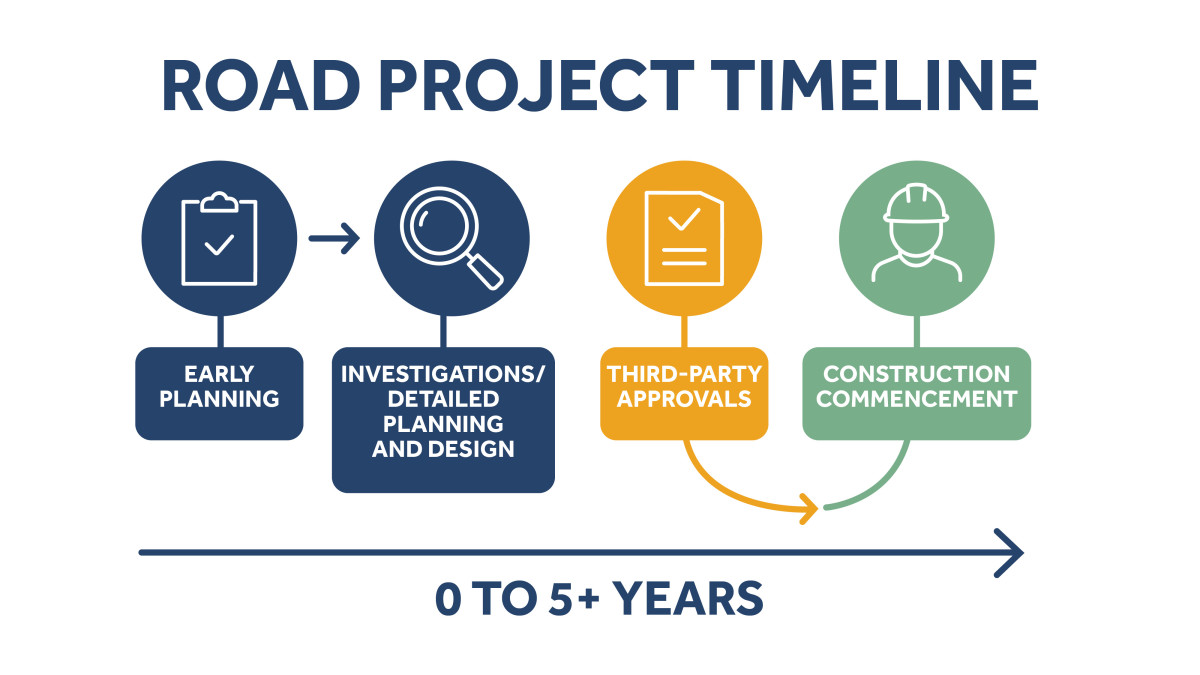 ROAD PROJECT TIMELINE

EARLY PLANNING

INVESTIGATIONS/ DETAILED PLANNING AND DESIGN

THIRD-PARTY APPROVALS

CONSTRUCTION COMMENCEMENT

0 TO 5+ YEARS